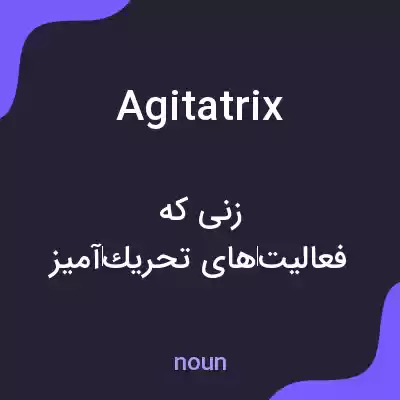 Agitatrix

زنی که
فعالیت‌های تحریک‌آمیز

noun